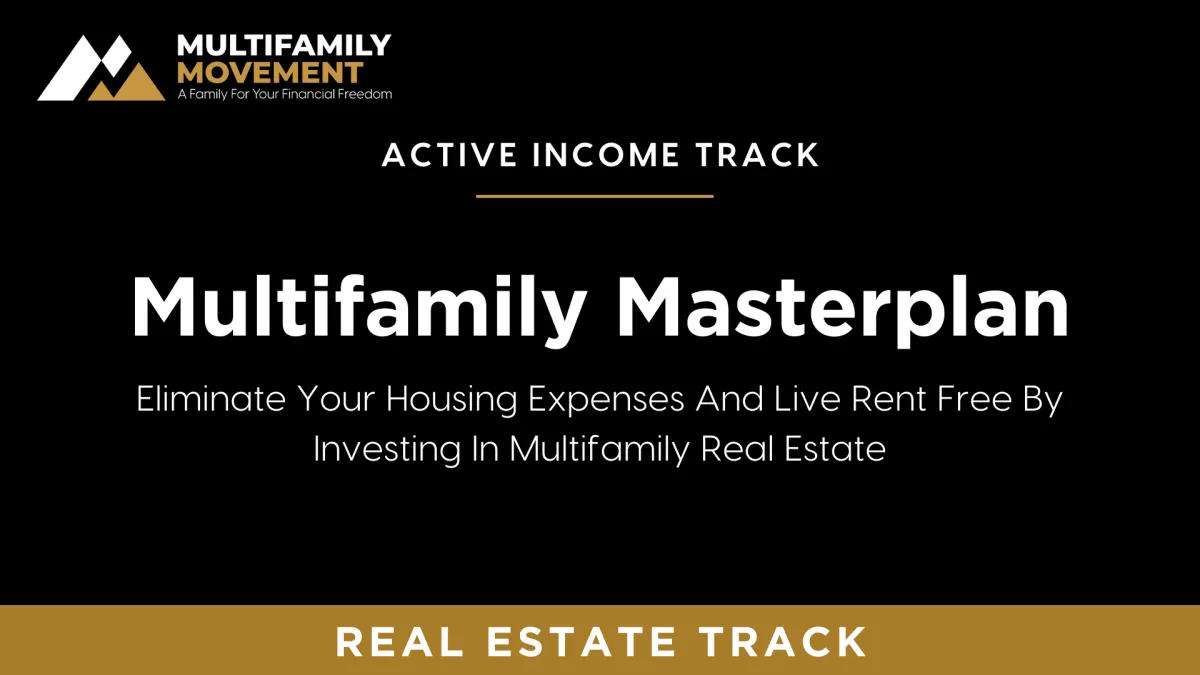 MULTIFAMILY
MOVEMENT
A Family For Your Financial Freedom

ACTIVE INCOME TRACK

Multifamily Masterplan

Eliminate Your Housing Expenses And Live Rent Free By Investing In Multifamily Real Estate

REAL ESTATE TRACK